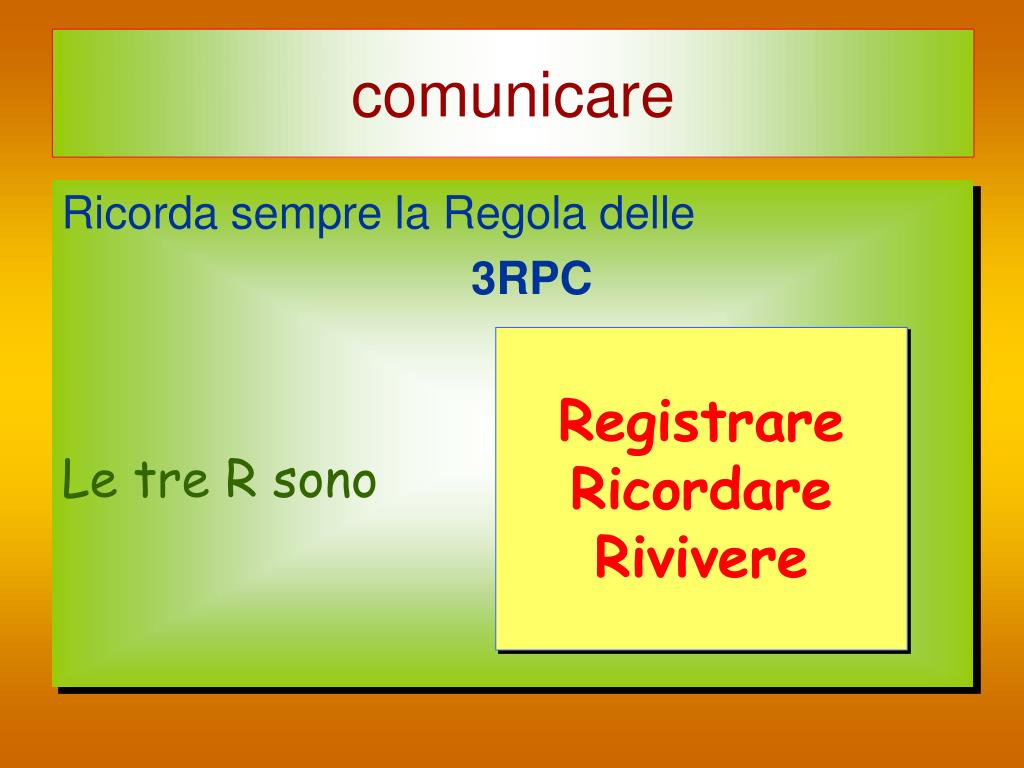 comunicare

Ricorda sempre la Regola delle

3RPC

Le tre R sono

Registrare
Ricordare
Rivivere